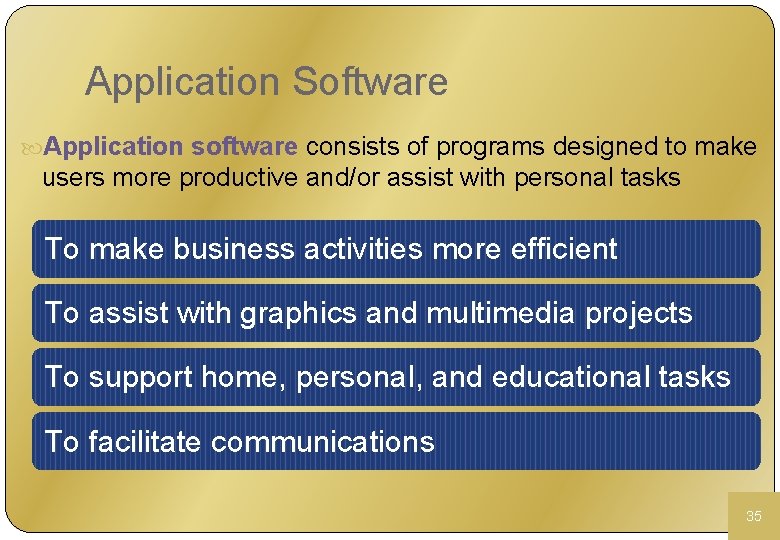 Application Software

Application software consists of programs designed to make users more productive and/or assist with personal tasks

To make business activities more efficient

To assist with graphics and multimedia projects

To support home, personal, and educational tasks

To facilitate communications

35